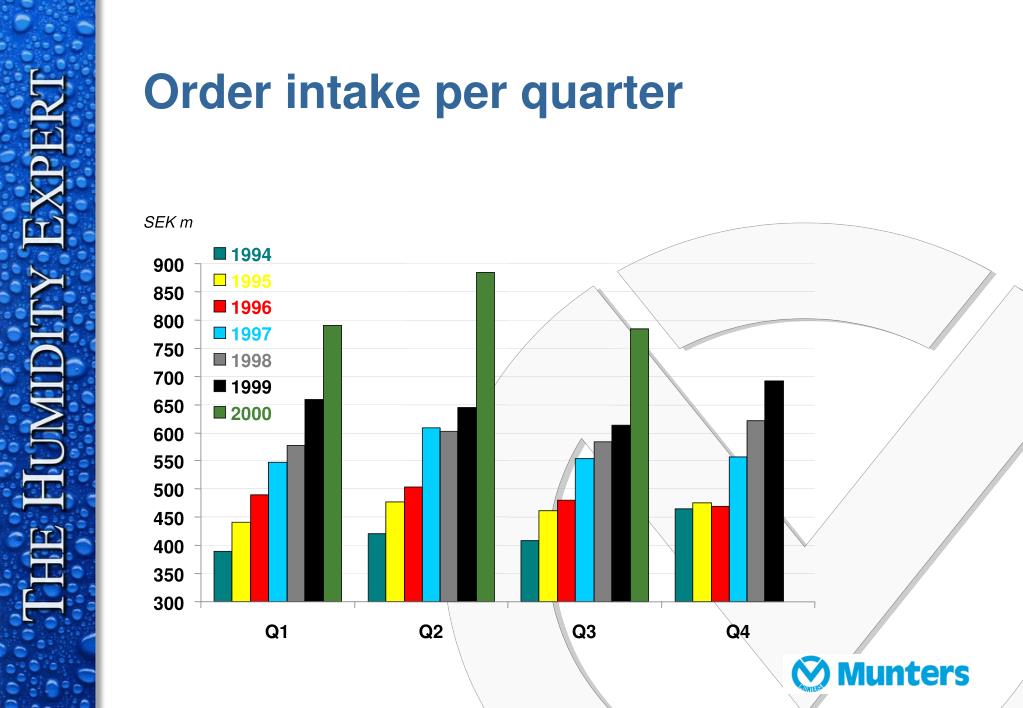 THE HUMIDITY EXPERT

Order intake per quarter

SEK m

1994
1995
1996
1997
1998
1999
2000

900
850
800
750
700
650
600
550
500
450
400
350
300

Q1
Q2
Q3
Q4

Munters